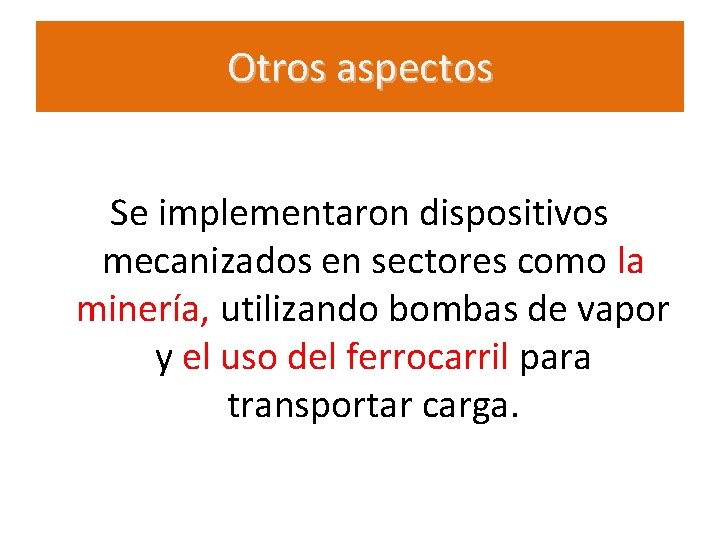 Otros aspectos

Se implementaron dispositivos mecanizados en sectores como la minería, utilizando bombas de vapor y el uso del ferrocarril para transportar carga.